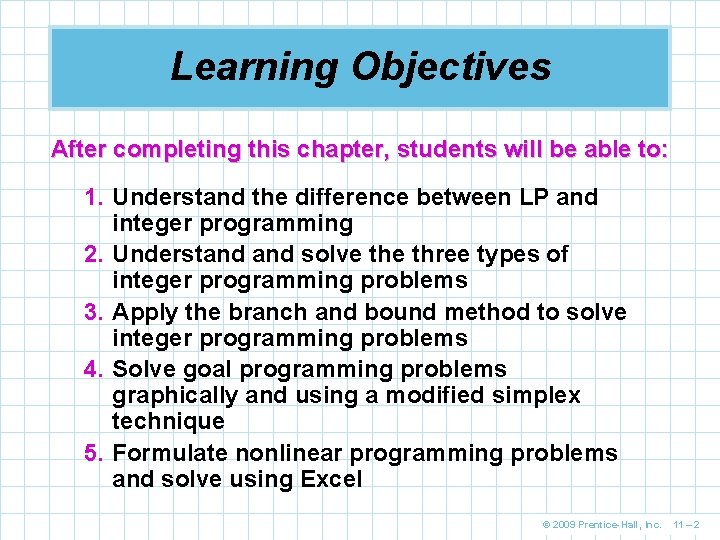 Learning Objectives

After completing this chapter, students will be able to:

1. Understand the difference between LP and integer programming
2. Understand and solve the three types of integer programming problems
3. Apply the branch and bound method to solve integer programming problems
4. Solve goal programming problems graphically and using a modified simplex technique
5. Formulate nonlinear programming problems and solve using Excel

© 2009 Prentice-Hall, Inc. 11 – 2